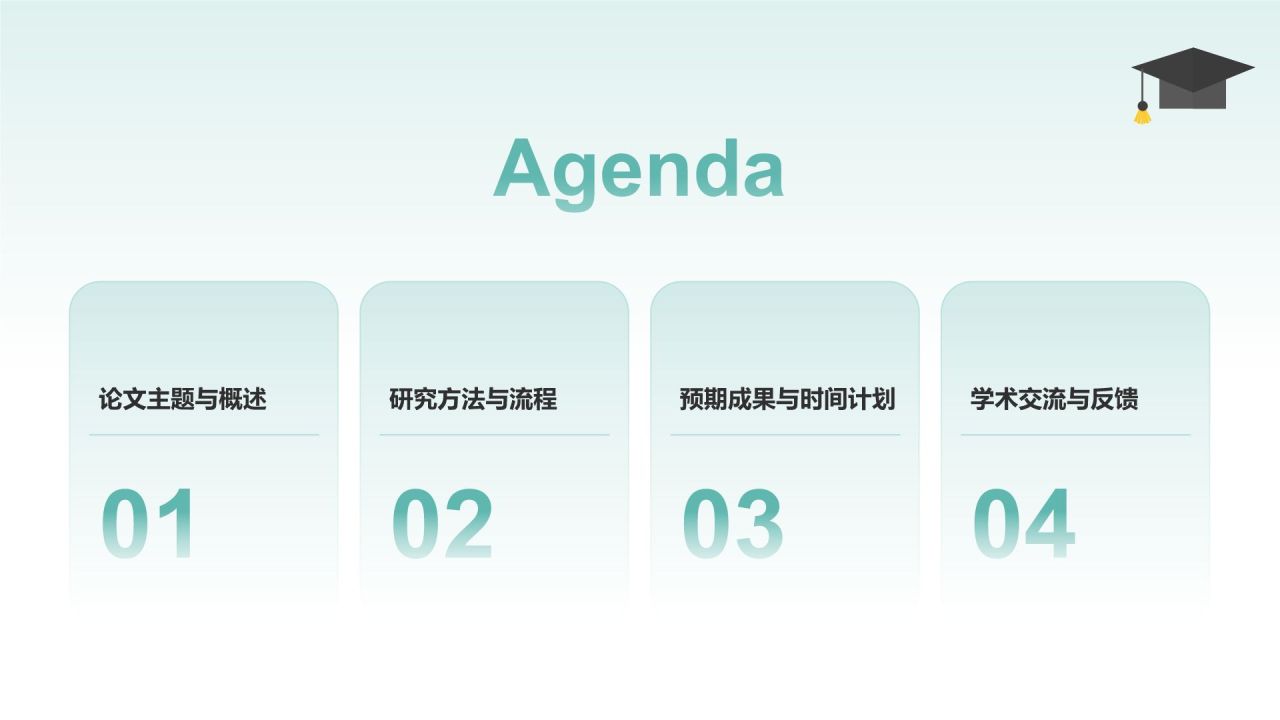 Agenda

论文主题与概述

01

研究方法与流程

02

预期成果与时间计划

03

学术交流与反馈

04